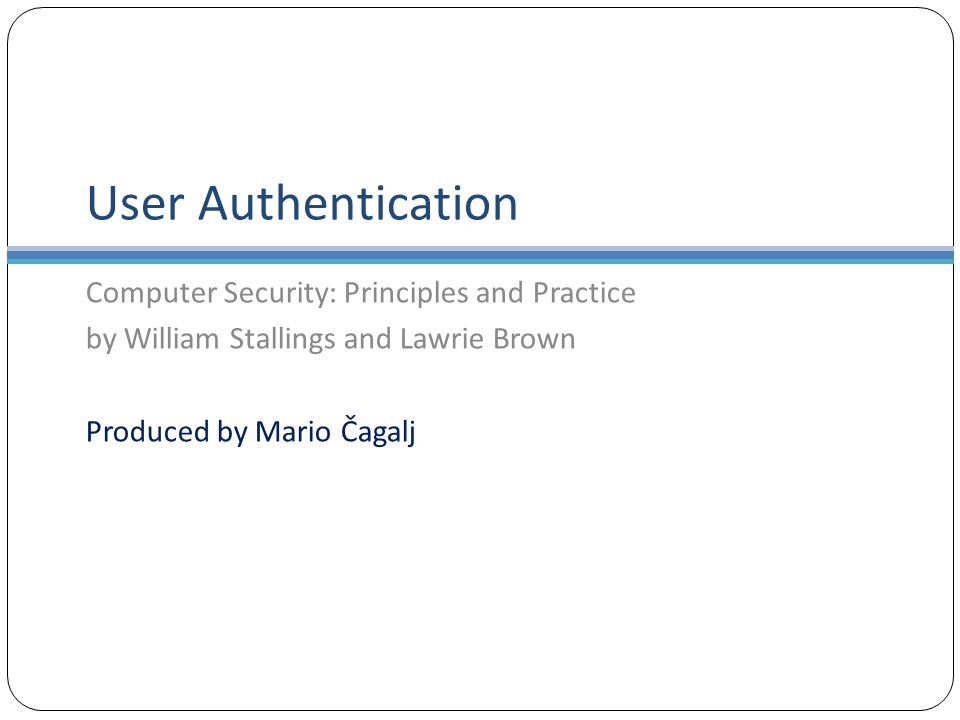 User Authentication

Computer Security: Principles and Practice
by William Stallings and Lawrie Brown

Produced by Mario Čagalj